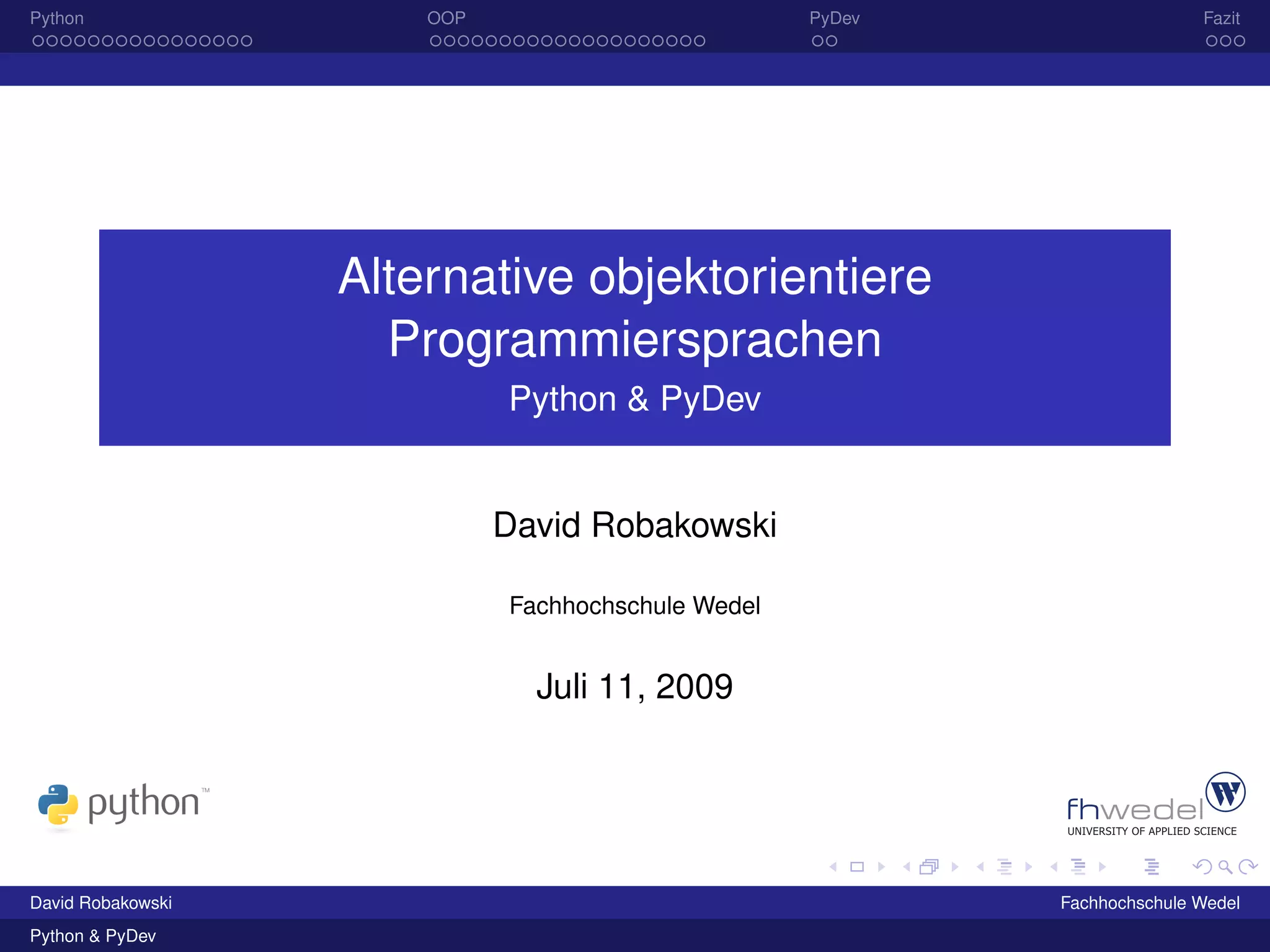 Python OOP PyDev Fazit

Alternative objektorientiere Programmiersprachen
Python & PyDev

David Robakowski

Fachhochschule Wedel

Juli 11, 2009

python™

fhwedel
UNIVERSITY OF APPLIED SCIENCE

David Robakowski Fachhochschule Wedel
Python & PyDev